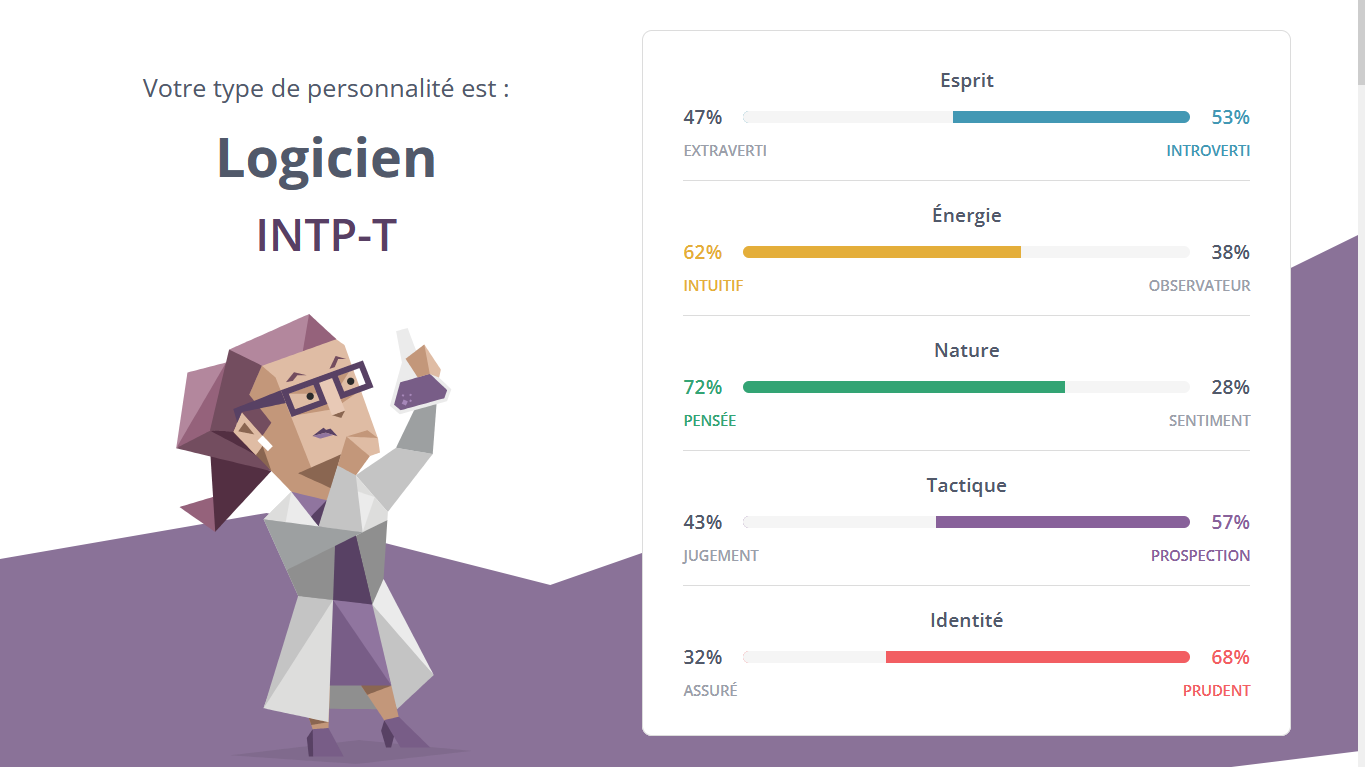 Votre type de personnalité est :

Logicien

INTP-T

Esprit

47% 53%

EXTRAVERTI INTROVERTI

Énergie

62% 38%

INTUITIF OBSERVATEUR

Nature

72% 28%

PENSÉE SENTIMENT

Tactique

43% 57%

JUGEMENT PROSPECTION

Identité

32% 68%

ASSURÉ PRUDENT